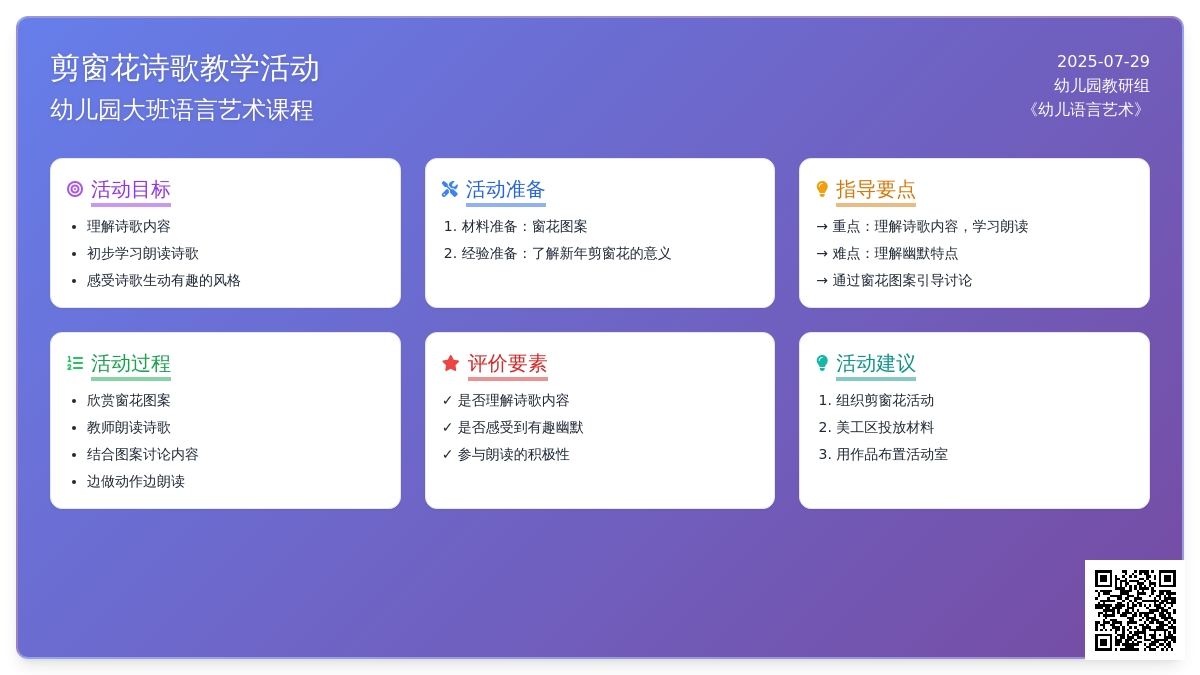 剪窗花诗歌教学活动
幼儿园大班语言艺术课程

2025-07-29
幼儿园教研组
《幼儿语言艺术》

活动目标
- 理解诗歌内容
- 初步学习朗读诗歌
- 感受诗歌生动有趣的风格

活动准备
1. 材料准备：窗花图案
2. 经验准备：了解新年剪窗花的意义

指导要点
→ 重点：理解诗歌内容，学习朗读
→ 难点：理解幽默特点
→ 通过窗花图案引导讨论

活动过程
- 欣赏窗花图案
- 教师朗读诗歌
- 结合图案讨论内容
- 边做动作边朗读

评价要素
✓ 是否理解诗歌内容
✓ 是否感受到有趣幽默
✓ 参与朗读的积极性

活动建议
1. 组织剪窗花活动
2. 美工区投放材料
3. 用作品布置活动室